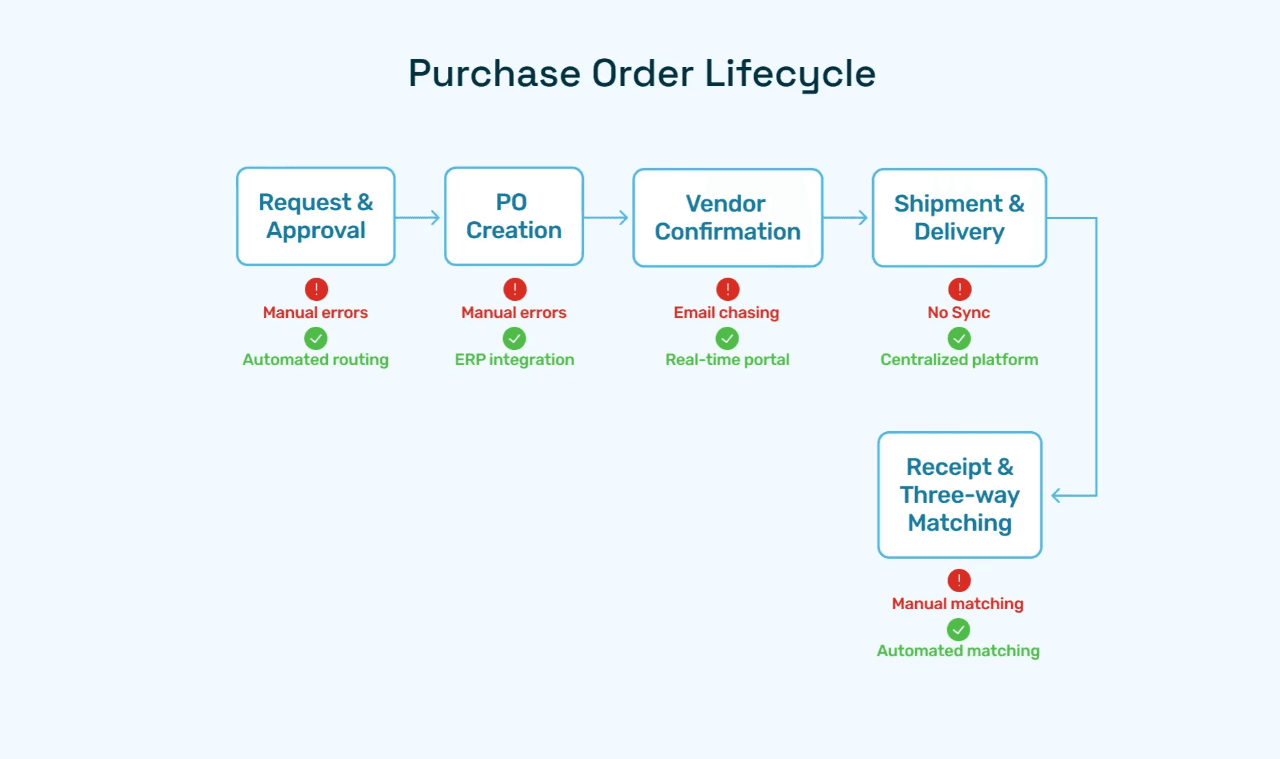 Purchase Order Lifecycle

Request & Approval

Manual errors

Automated routing

PO Creation

Manual errors

ERP integration

Vendor Confirmation

Email chasing

Real-time portal

Shipment & Delivery

No Sync

Centralized platform

Receipt & Three-way Matching

Manual matching

Automated matching